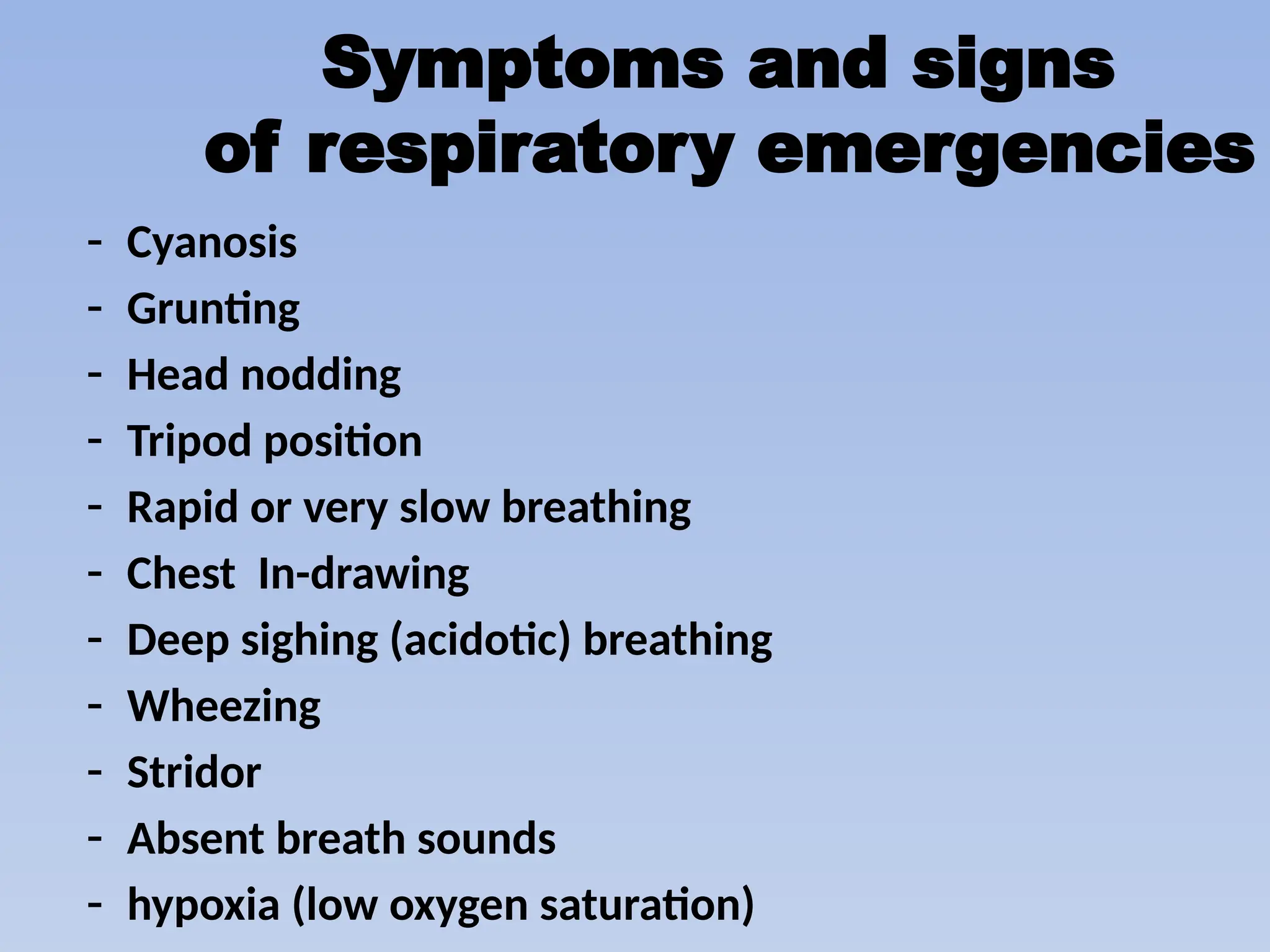 Symptoms and signs of respiratory emergencies

- Cyanosis
- Grunting
- Head nodding
- Tripod position
- Rapid or very slow breathing
- Chest In-drawing
- Deep sighing (acidotic) breathing
- Wheezing
- Stridor
- Absent breath sounds
- hypoxia (low oxygen saturation)